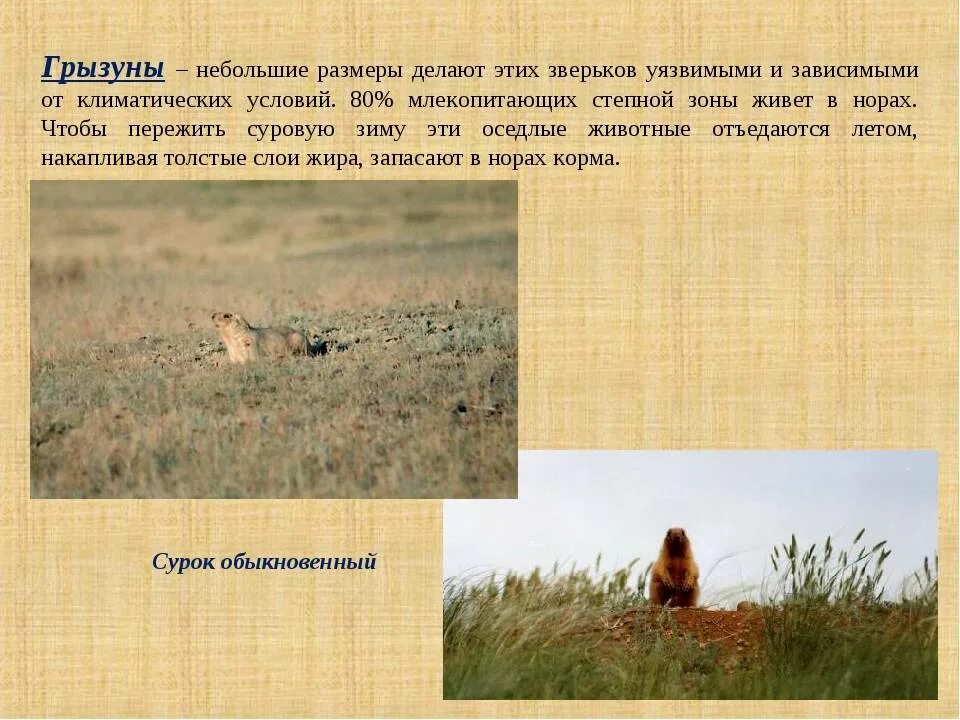 Грызуны – небольшие размеры делают этих зверьков уязвимыми и зависимыми от климатических условий. 80% млекопитающих степной зоны живет в норах. Чтобы пережить суровую зиму эти оседлые животные отъедаются летом, накапливая толстые слои жира, запасают в норах корма.

Сурок обыкновенный